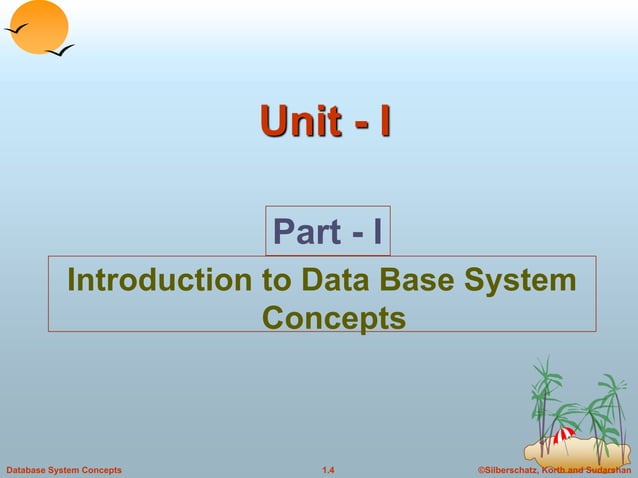 Unit - I

Part - I

Introduction to Data Base System Concepts

Database System Concepts

1.4

©Silberschatz, Korth and Sudarshan